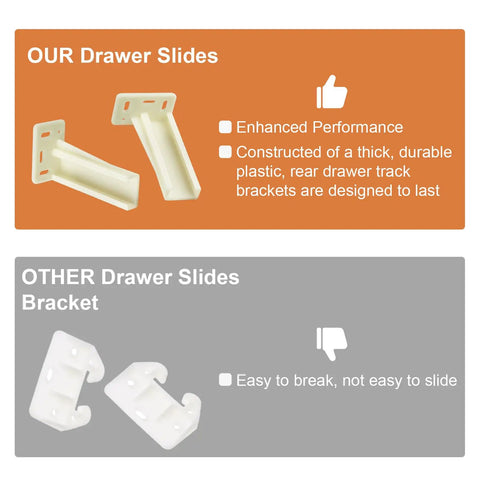 OUR Drawer Slides

Enhanced Performance

Constructed of a thick, durable plastic, rear drawer track brackets are designed to last

OTHER Drawer Slides Bracket

Easy to break, not easy to slide